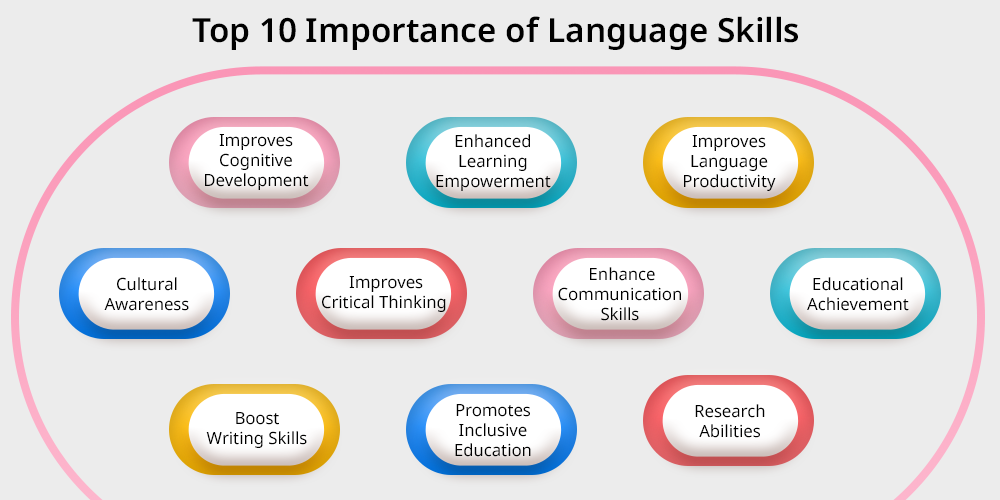 Top 10 Importance of Language Skills

Improves Cognitive Development

Enhanced Learning Empowerment

Improves Language Productivity

Cultural Awareness

Improves Critical Thinking

Enhance Communication Skills

Educational Achievement

Boost Writing Skills

Promotes Inclusive Education

Research Abilities